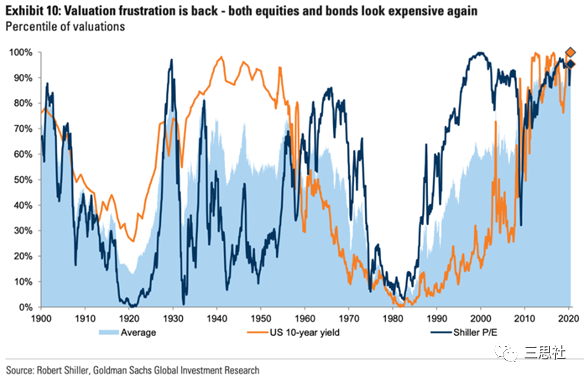 Exhibit 10: Valuation frustration is back - both equities and bonds look expensive again
Percentile of valuations

100%
90%
80%
70%
60%
50%
40%
30%
20%
10%
0%

1900 1910 1920 1930 1940 1950 1960 1970 1980 1990 2000 2010 2020

Average
US 10-year yield
Shiller P/E

三思社

Source: Robert Shiller, Goldman Sachs Global Investment Research